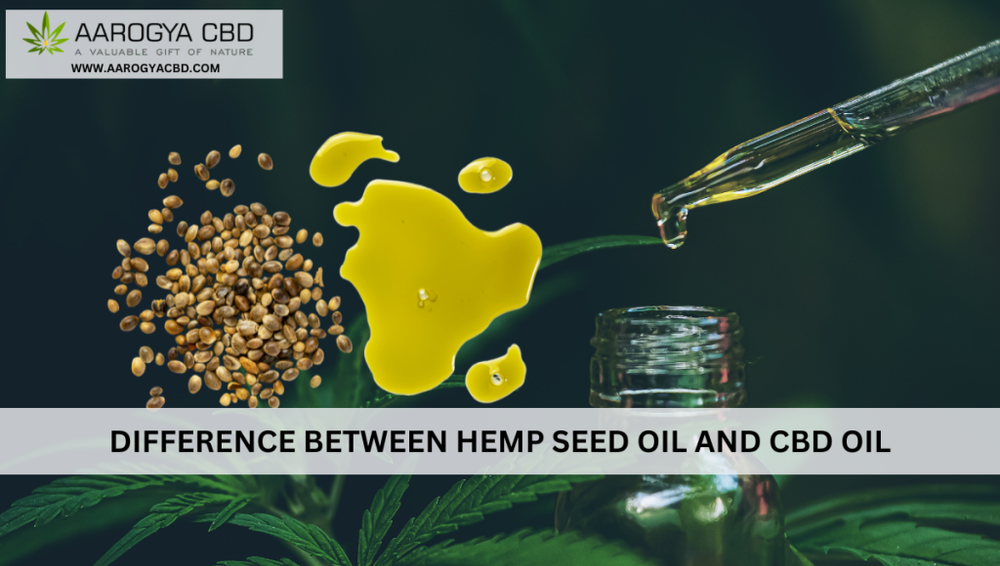 AAROGYA CBD
A VALUABLE GIFT OF NATURE
WWW.AAROGYACBD.COM

DIFFERENCE BETWEEN HEMP SEED OIL AND CBD OIL